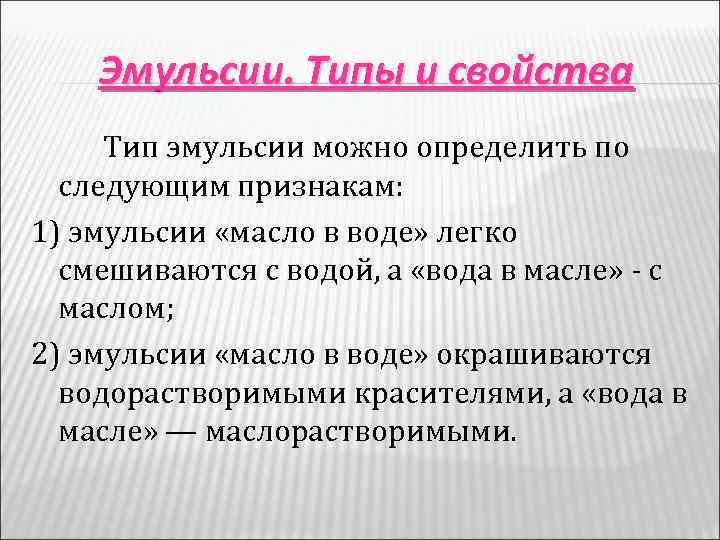 Эмульсии. Типы и свойства

Тип эмульсии можно определить по следующим признакам:

1) эмульсии «масло в воде» легко смешиваются с водой, а «вода в масле» - с маслом;

2) эмульсии «масло в воде» окрашиваются водорастворимыми красителями, а «вода в масле» — маслорастворимыми.